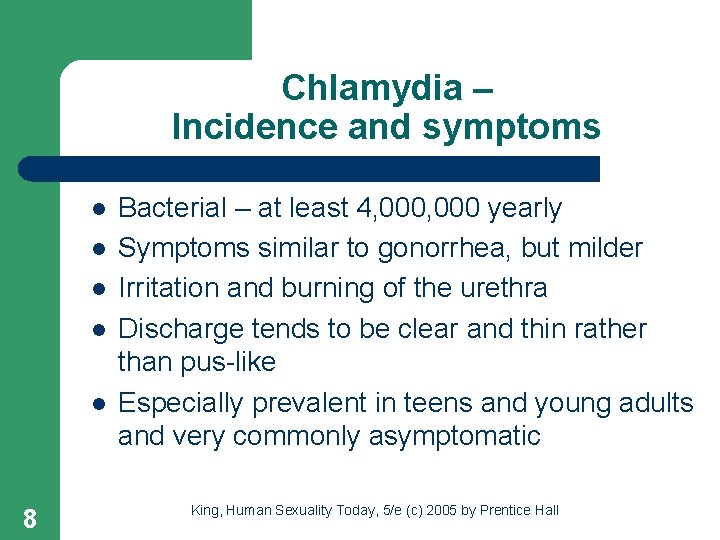 Chlamydia –
Incidence and symptoms

- Bacterial – at least 4,000,000 yearly
- Symptoms similar to gonorrhea, but milder
- Irritation and burning of the urethra
- Discharge tends to be clear and thin rather than pus-like
- Especially prevalent in teens and young adults and very commonly asymptomatic

8

King, Human Sexuality Today, 5/e (c) 2005 by Prentice Hall